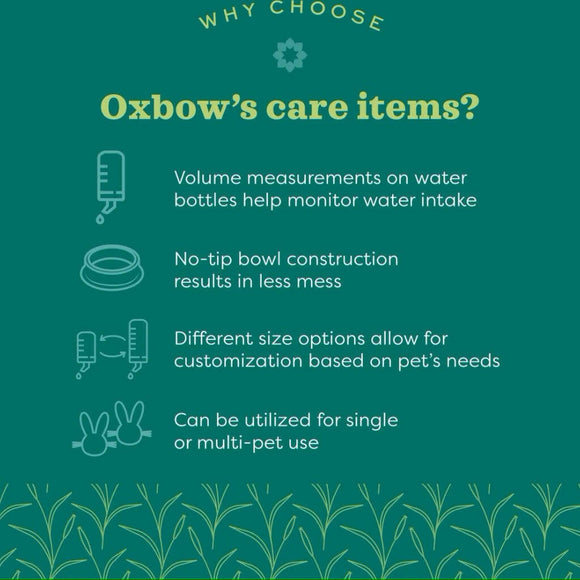 WHY CHOOSE

Oxbow's care items?

Volume measurements on water bottles help monitor water intake

No-tip bowl construction results in less mess

Different size options allow for customization based on pet's needs

Can be utilized for single or multi-pet use